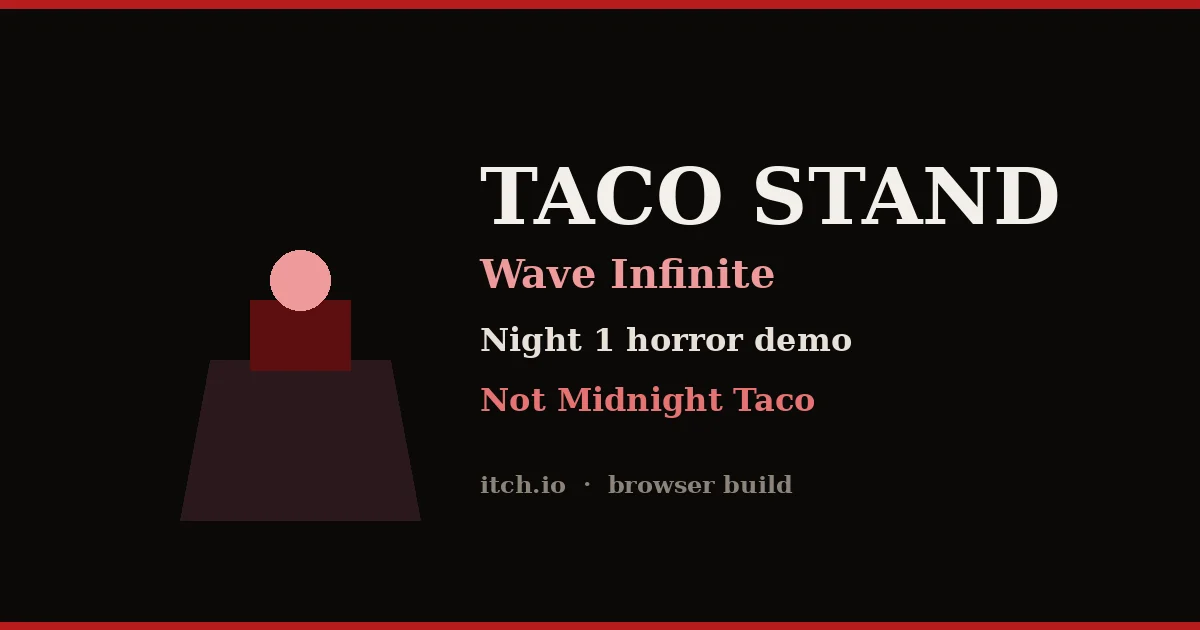 TACO STAND
Wave Infinite
Night 1 horror demo
Not Midnight Taco
itch.io · browser build